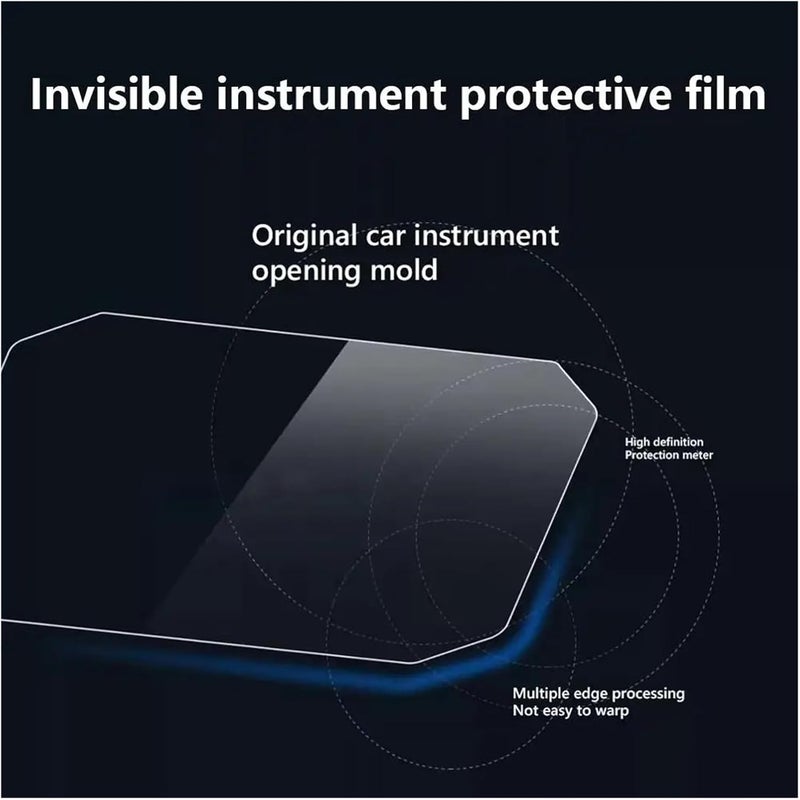 Invisible instrument protective film

Original car instrument opening mold

High definition
Protection meter

Multiple edge processing
Not easy to warp